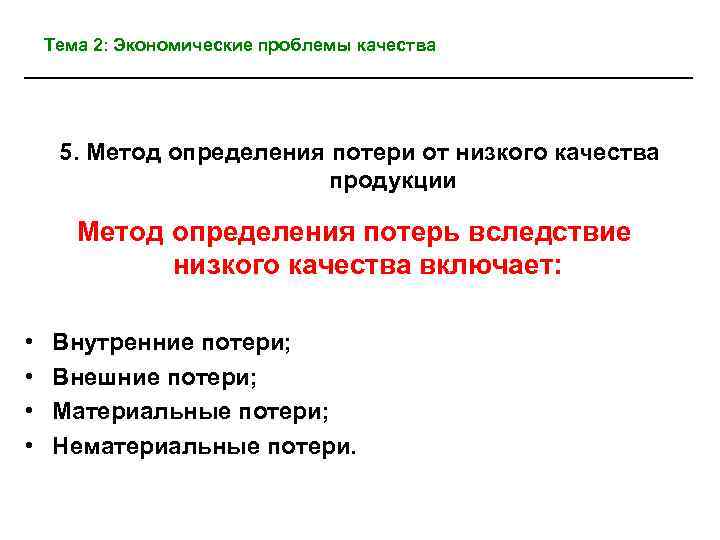 Тема 2: Экономические проблемы качества

5. Метод определения потери от низкого качества продукции

Метод определения потерь вследствие низкого качества включает:

• Внутренние потери;
• Внешние потери;
• Материальные потери;
• Нематериальные потери.